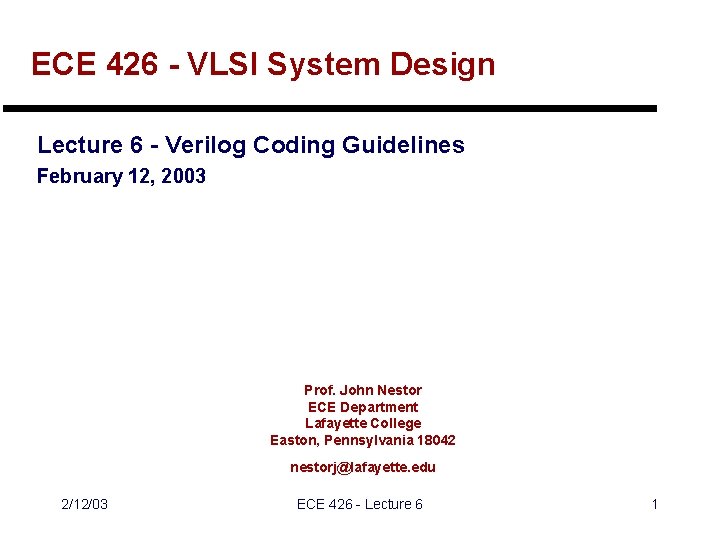 ECE 426 - VLSI System Design

Lecture 6 - Verilog Coding Guidelines
February 12, 2003

Prof. John Nestor
ECE Department
Lafayette College
Easton, Pennsylvania 18042

nestorj@lafayette.edu

2/12/03

ECE 426 - Lecture 6

1